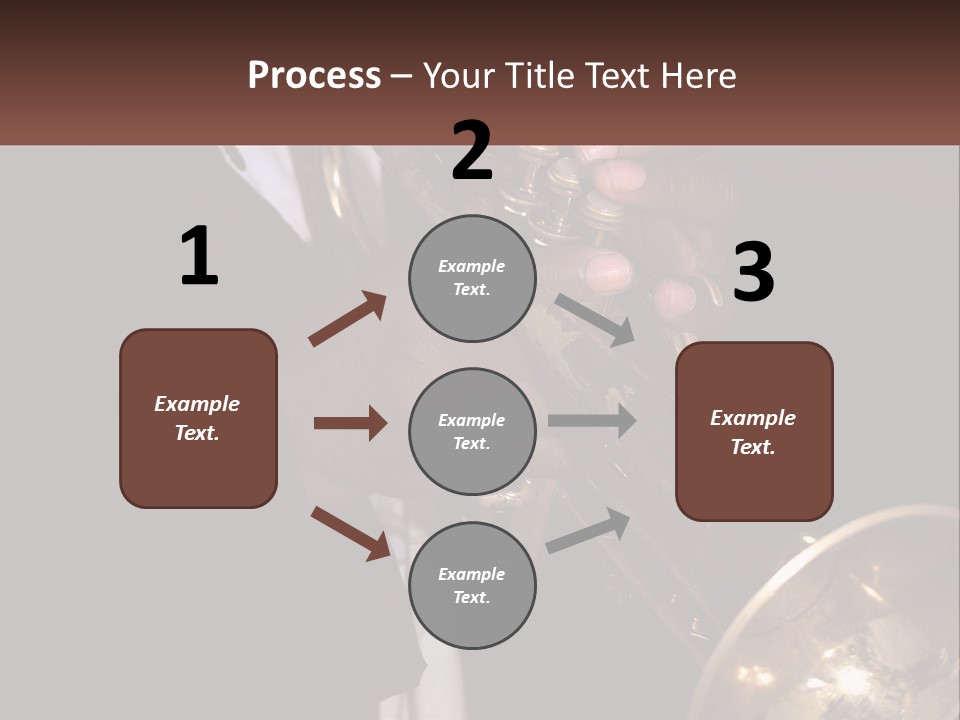 Process – Your Title Text Here

1

Example Text.

2

Example Text.

Example Text.

Example Text.

3

Example Text.